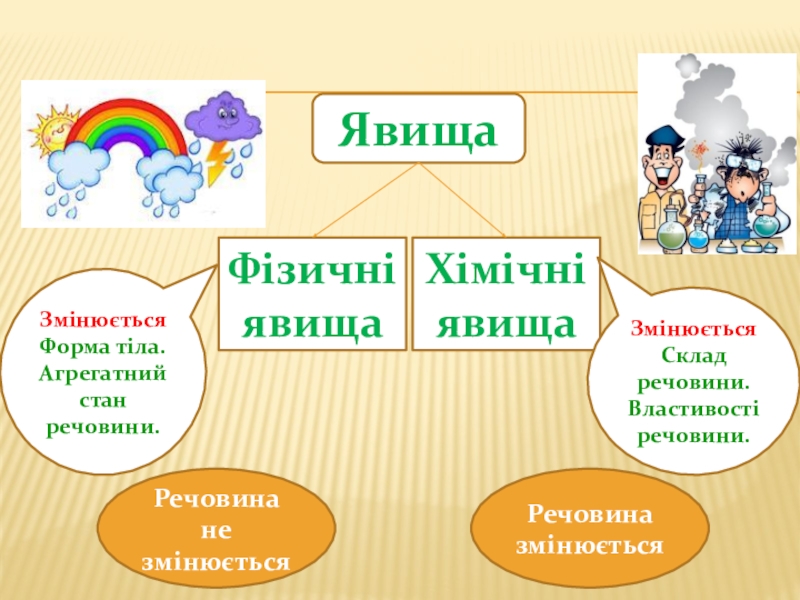 Явища

Фізичні явища

Хімічні явища

Змінюється
Форма тіла.
Агрегатний стан речовини.

Змінюється
Склад речовини.
Властивості речовини.

Речовина не змінюється

Речовина змінюється